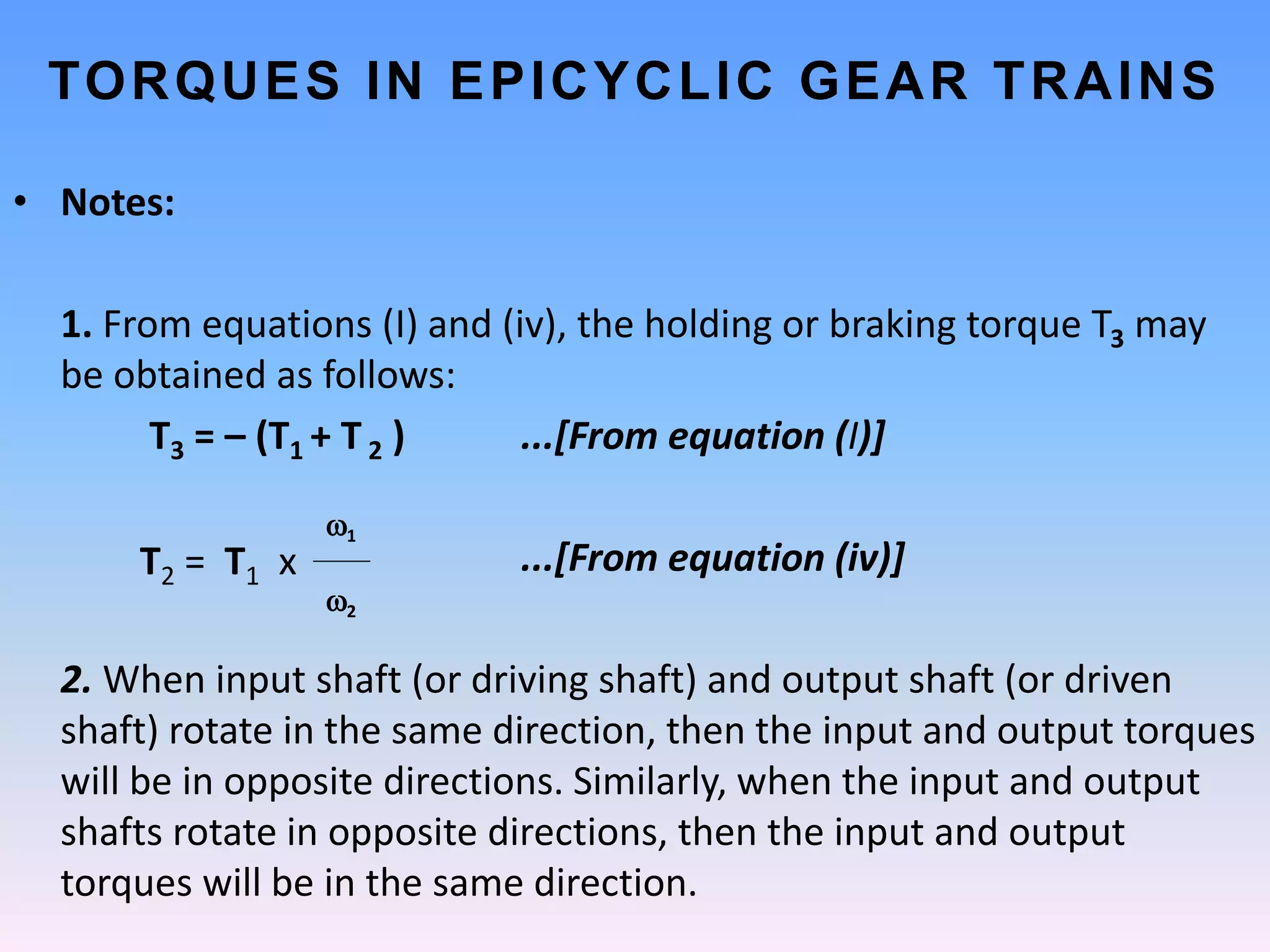 TORQUES IN EPICYCLIC GEAR TRAINS

• Notes:

1. From equations (I) and (iv), the holding or braking torque $T_3$ may be obtained as follows:

$T_3 = -(T_1 + T_2)$ ...[From equation (I)]

$T_2 = T_1 \times \frac{\omega_1}{\omega_2}$ ...[From equation (iv)]

2. When input shaft (or driving shaft) and output shaft (or driven shaft) rotate in the same direction, then the input and output torques will be in opposite directions. Similarly, when the input and output shafts rotate in opposite directions, then the input and output torques will be in the same direction.